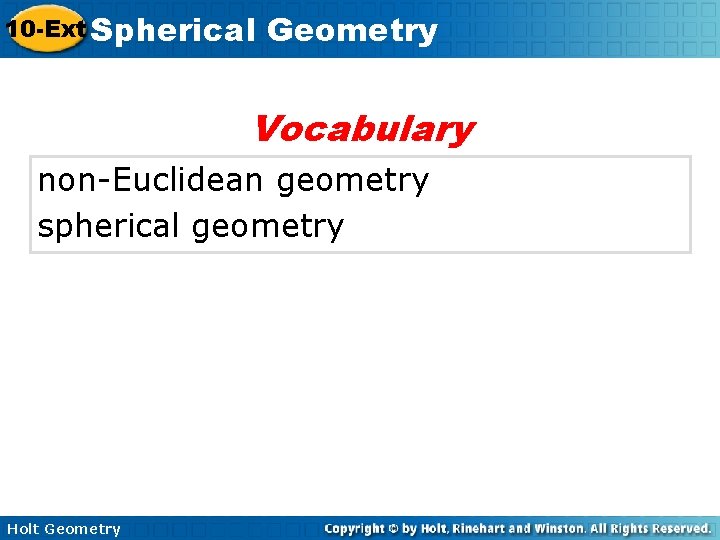 10-Ext Spherical Geometry

Vocabulary

non-Euclidean geometry
spherical geometry

Holt Geometry

Copyright © by Holt, Rinehart and Winston. All Rights Reserved.